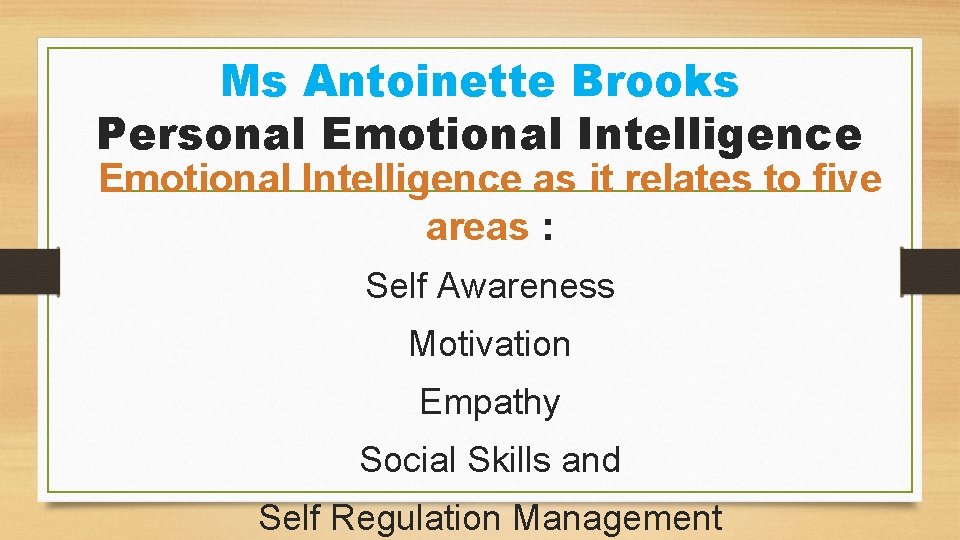 Ms Antoinette Brooks
Personal Emotional Intelligence
Emotional Intelligence as it relates to five areas :

Self Awareness

Motivation

Empathy

Social Skills and

Self Regulation Management